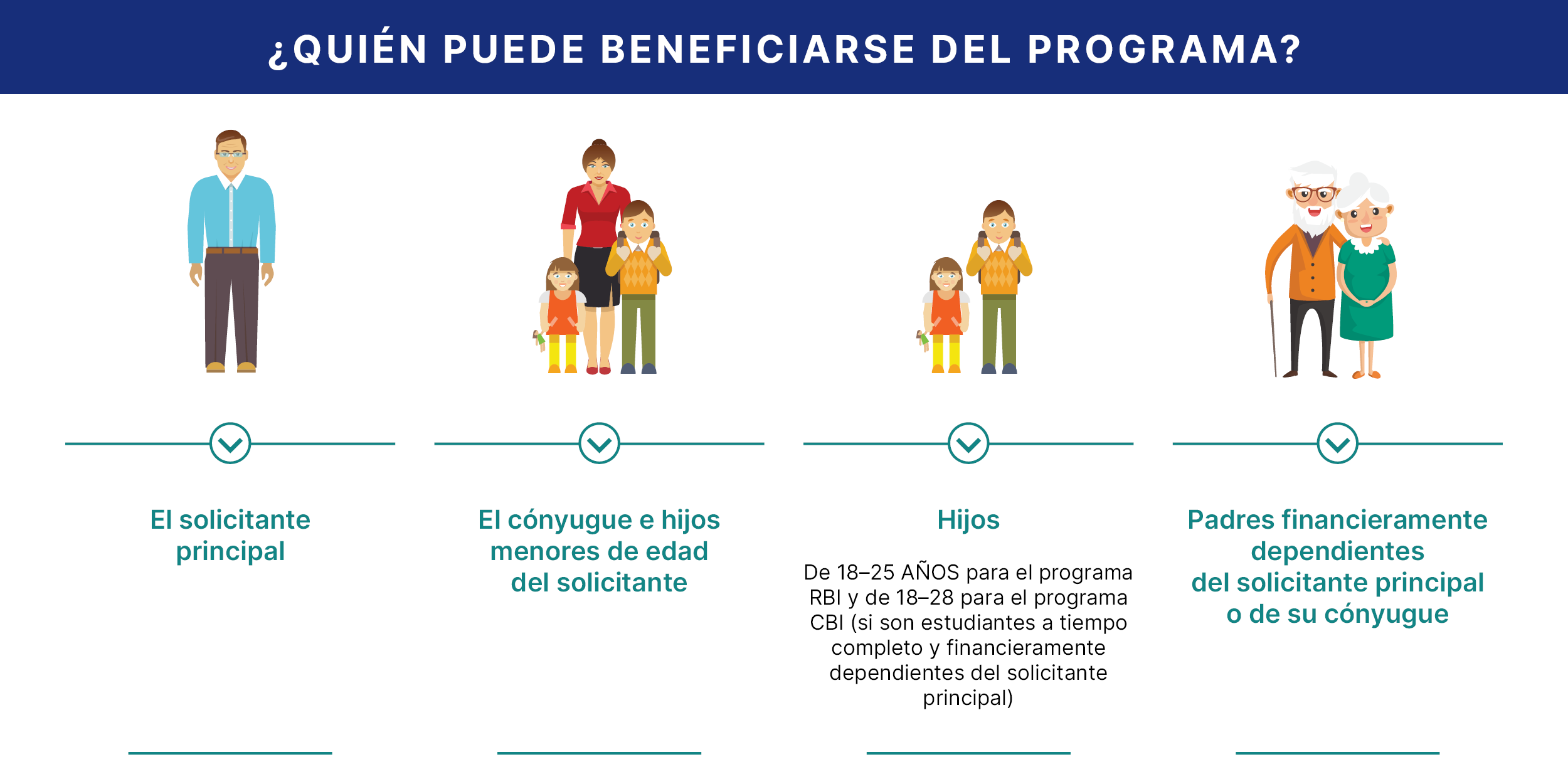 ¿QUIÉN PUEDE BENEFICIARSE DEL PROGRAMA?

El solicitante principal

El cónyugue e hijos menores de edad del solicitante

Hijos

De 18–25 AÑOS para el programa RBI y de 18–28 para el programa CBI (si son estudiantes a tiempo completo y financieramente dependientes del solicitante principal)

Padres financieramente dependientes del solicitante principal o de su cónyugue